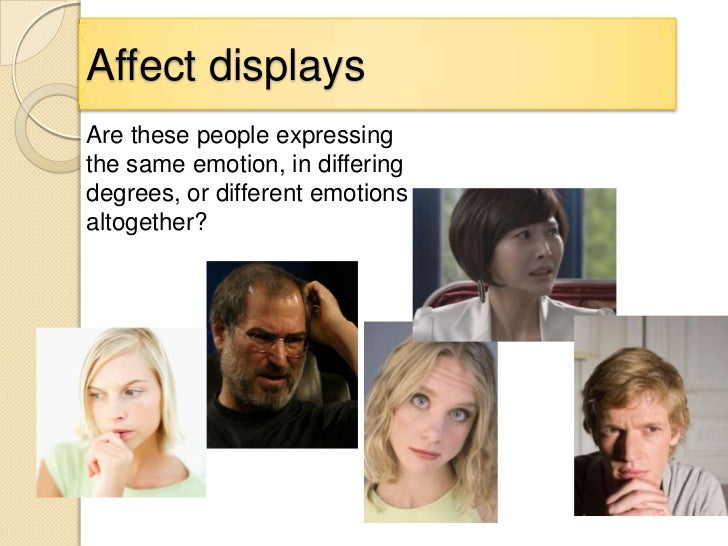 Affect displays

Are these people expressing the same emotion, in differing degrees, or different emotions altogether?